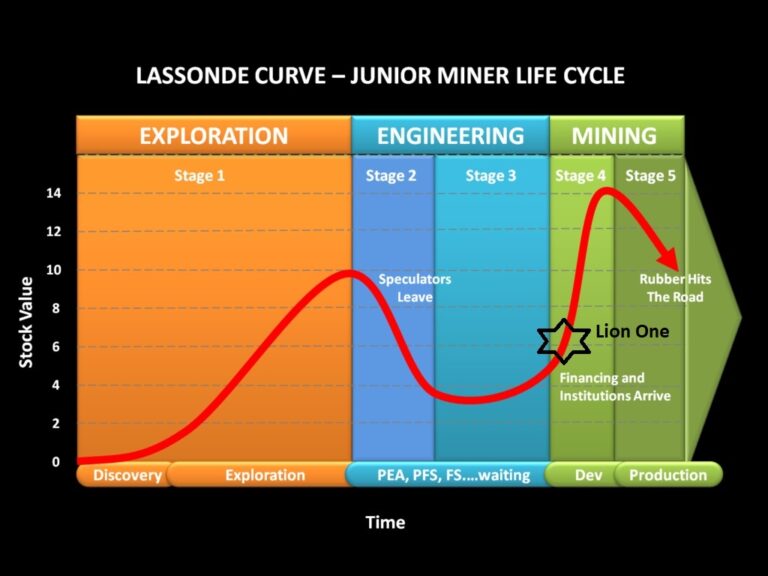 LASSONDE CURVE – JUNIOR MINER LIFE CYCLE

EXPLORATION

ENGINEERING

MINING

Stage 1

Stage 2

Stage 3

Stage 4

Stage 5

Stock Value

14
12
10
8
6
4
2
0

Speculators Leave

Rubber Hits The Road

Lion One

Financing and Institutions Arrive

Discovery

Exploration

PEA, PFS, FS....waiting

Dev

Production

Time